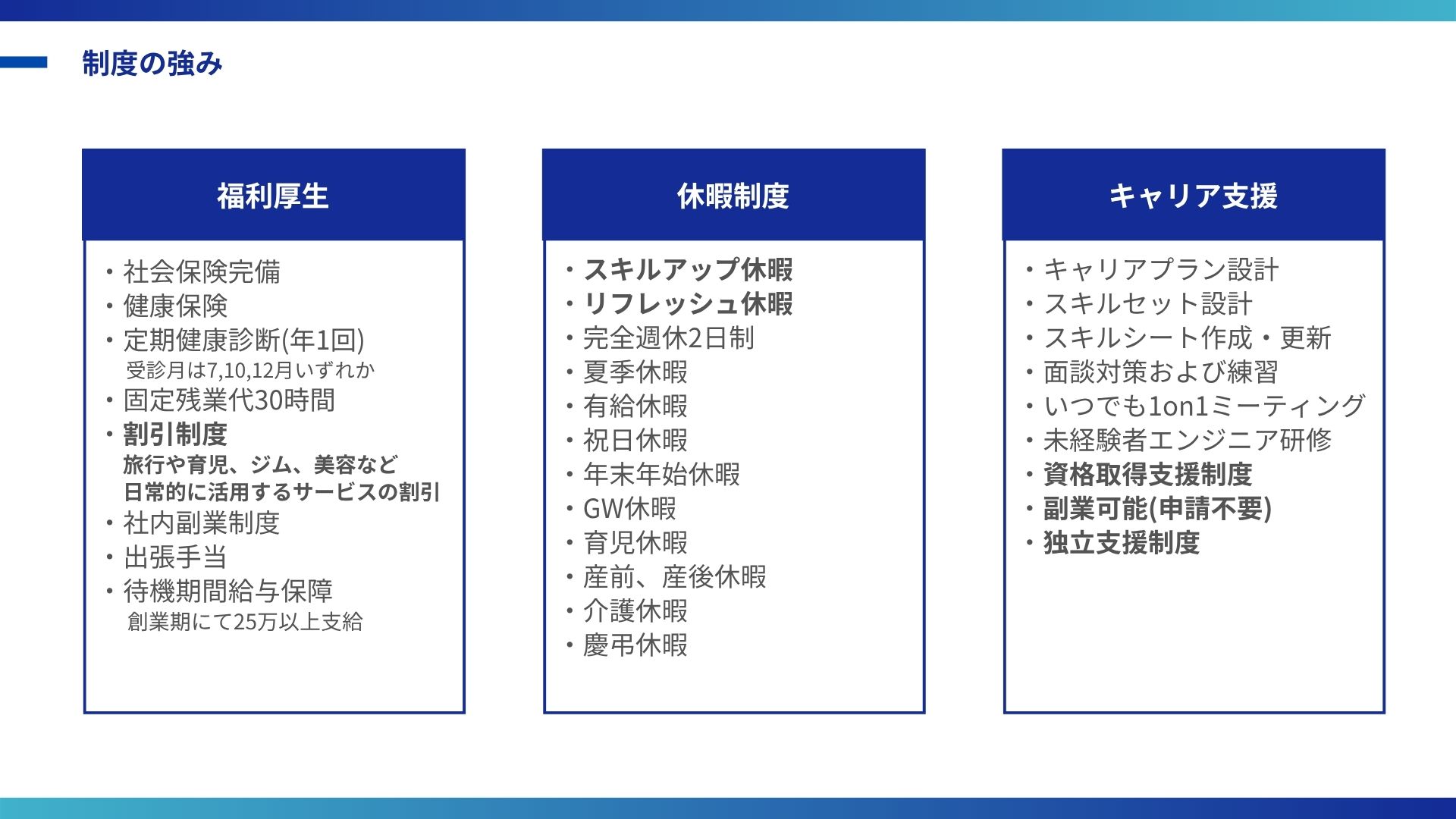 制度の強み

福利厚生

・社会保険完備
・健康保険
・定期健康診断(年1回)
受診月は7,10,12月いずれか
・固定残業代30時間
・割引制度
旅行や育児、ジム、美容など
日常的に活用するサービスの割引
・社内副業制度
・出張手当
・待機期間給与保障
創業期にて25万以上支給

休暇制度

・スキルアップ休暇
・リフレッシュ休暇
・完全週休2日制
・夏季休暇
・有給休暇
・祝日休暇
・年末年始休暇
・GW休暇
・育児休暇
・産前、産後休暇
・介護休暇
・慶弔休暇

キャリア支援

・キャリアプラン設計
・スキルセット設計
・スキルシート作成・更新
・面談対策および練習
・いつでも1on1ミーティング
・未経験者エンジニア研修
・資格取得支援制度
・副業可能(申請不要)
・独立支援制度